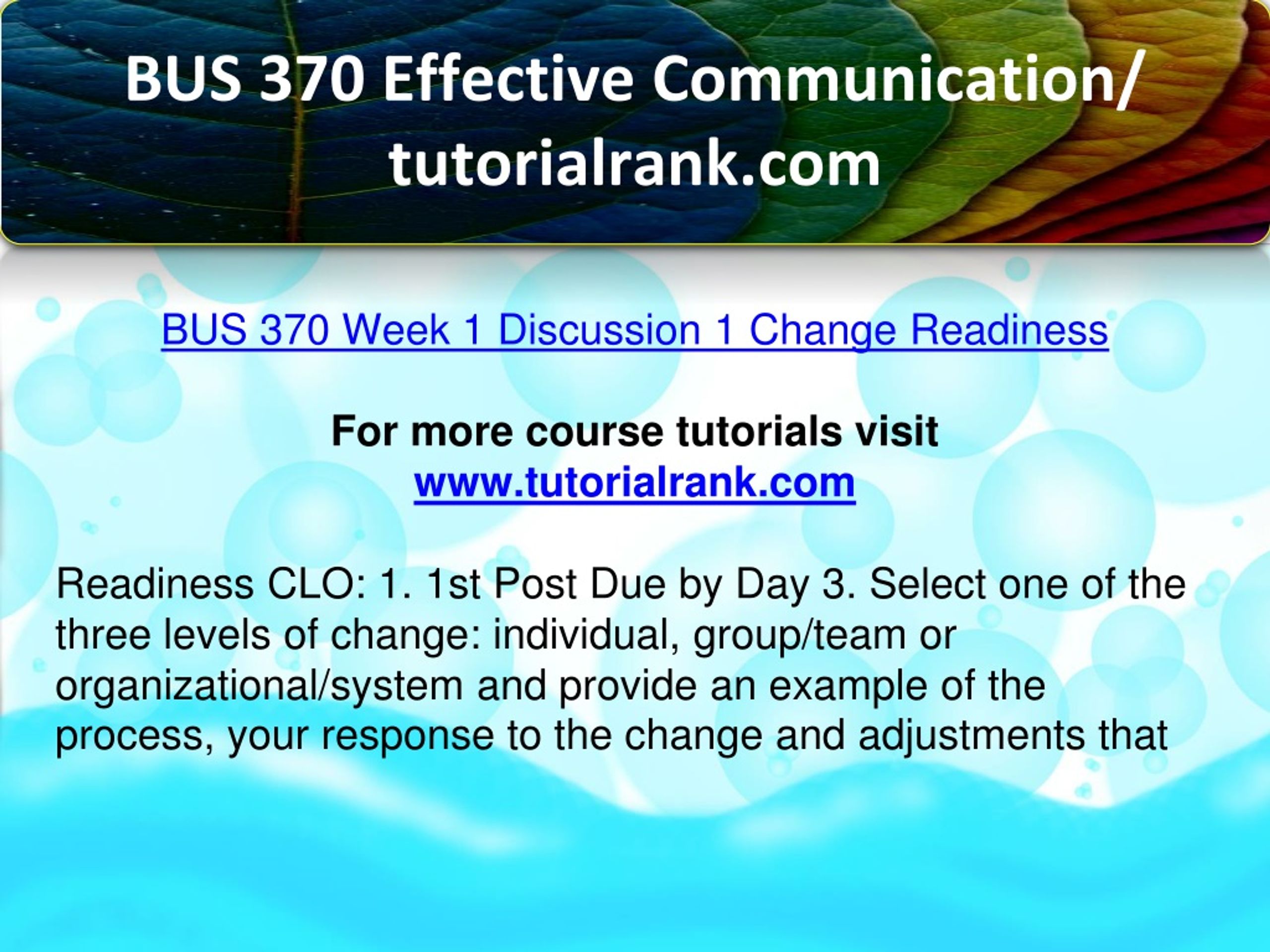 BUS 370 Effective Communication/ tutorialrank.com

BUS 370 Week 1 Discussion 1 Change Readiness

For more course tutorials visit
www.tutorialrank.com

Readiness CLO: 1. 1st Post Due by Day 3. Select one of the three levels of change: individual, group/team or organizational/system and provide an example of the process, your response to the change and adjustments that